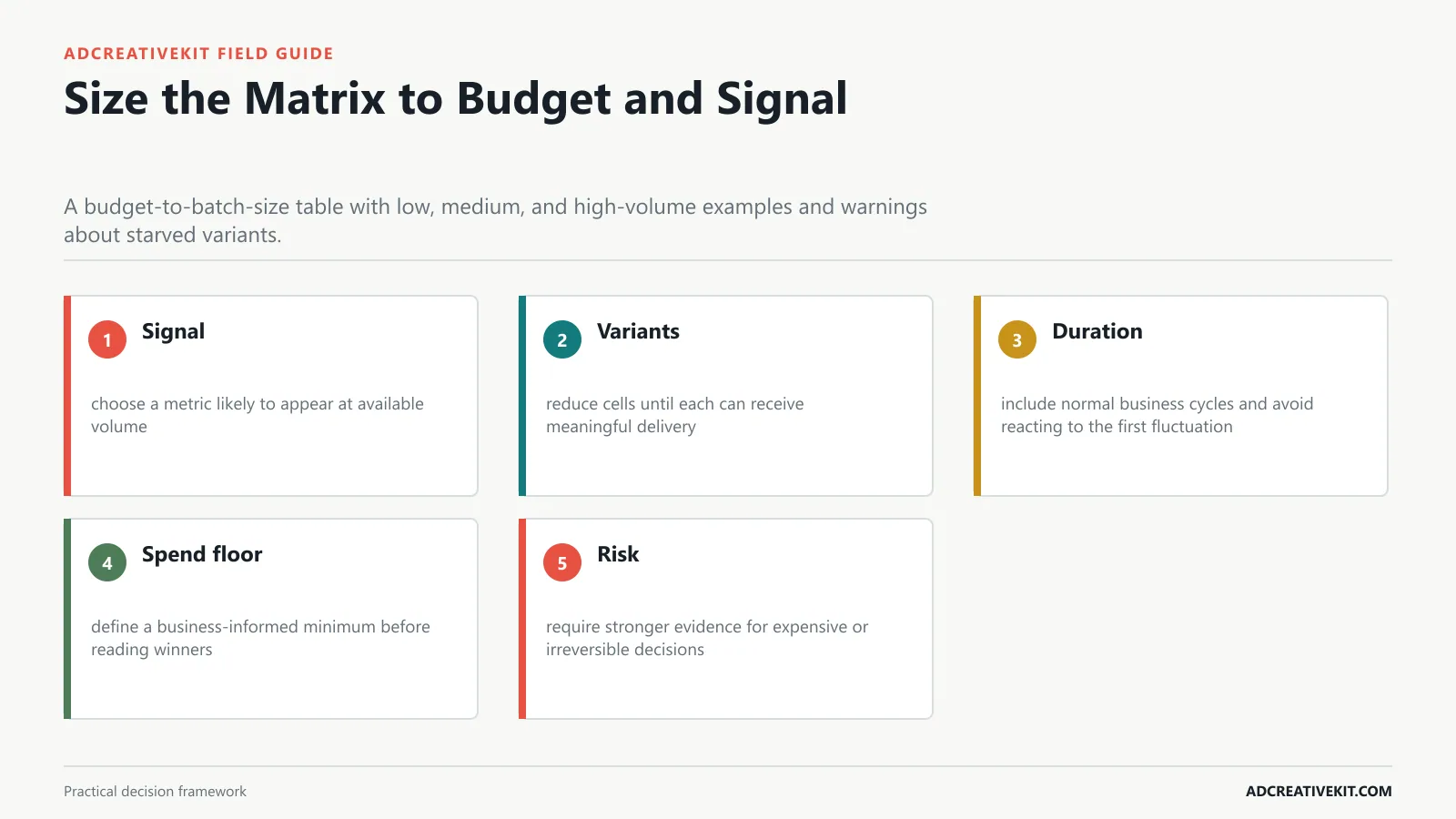 ADCREATIVEKIT FIELD GUIDE

Size the Matrix to Budget and Signal

A budget-to-batch-size table with low, medium, and high-volume examples and warnings about starved variants.

1 Signal

choose a metric likely to appear at available volume

2 Variants

reduce cells until each can receive meaningful delivery

3 Duration

include normal business cycles and avoid reacting to the first fluctuation

4 Spend floor

define a business-informed minimum before reading winners

5 Risk

require stronger evidence for expensive or irreversible decisions

Practical decision framework

ADCREATIVEKIT.COM